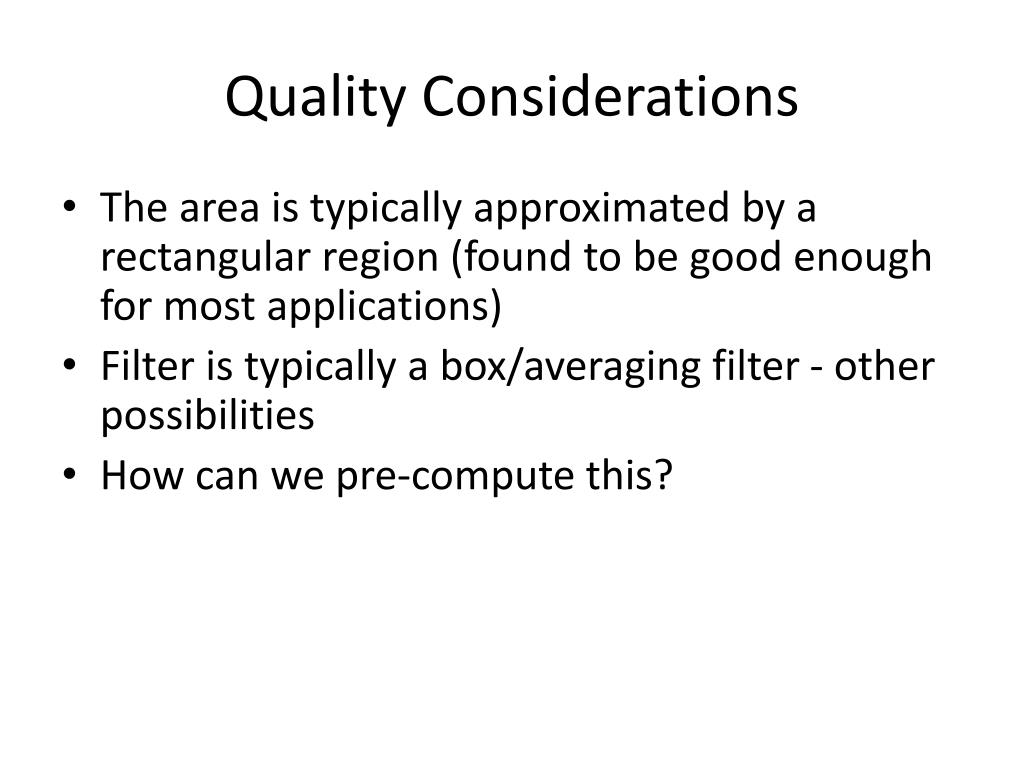 Quality Considerations

• The area is typically approximated by a rectangular region (found to be good enough for most applications)
• Filter is typically a box/averaging filter - other possibilities
• How can we pre-compute this?